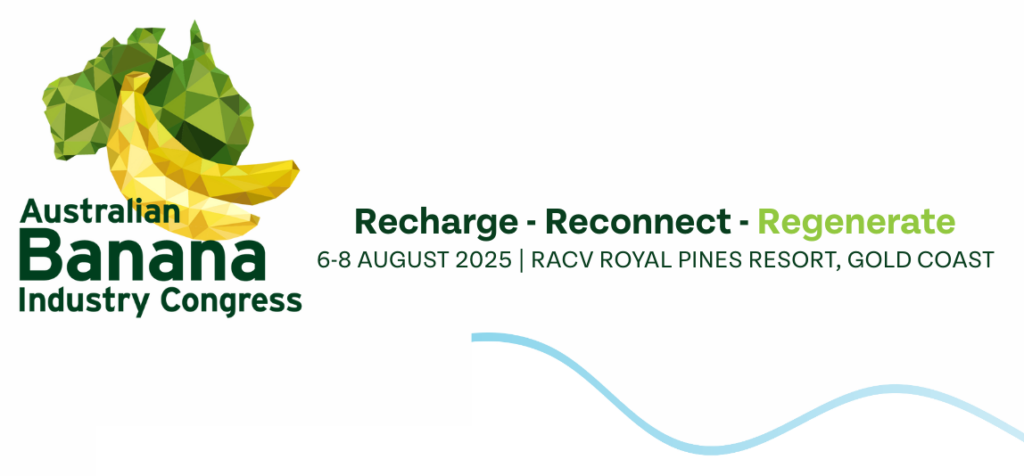 Australian
Banana
Industry Congress

Recharge - Reconnect - Regenerate
6-8 AUGUST 2025 | RACV ROYAL PINES RESORT, GOLD COAST